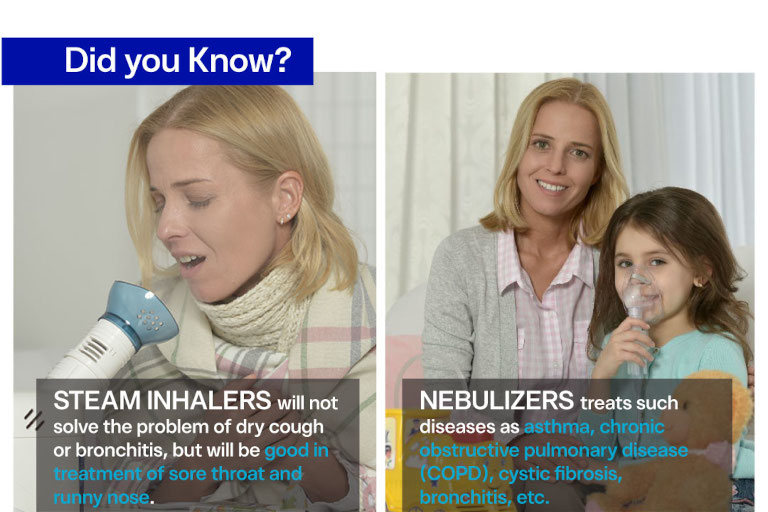 Did you Know?

STEAM INHALERS will not solve the problem of dry cough or bronchitis, but will be good in treatment of sore throat and runny nose.

NEBULIZERS treats such diseases as asthma, chronic obstructive pulmonary disease (COPD), cystic fibrosis, bronchitis, etc.